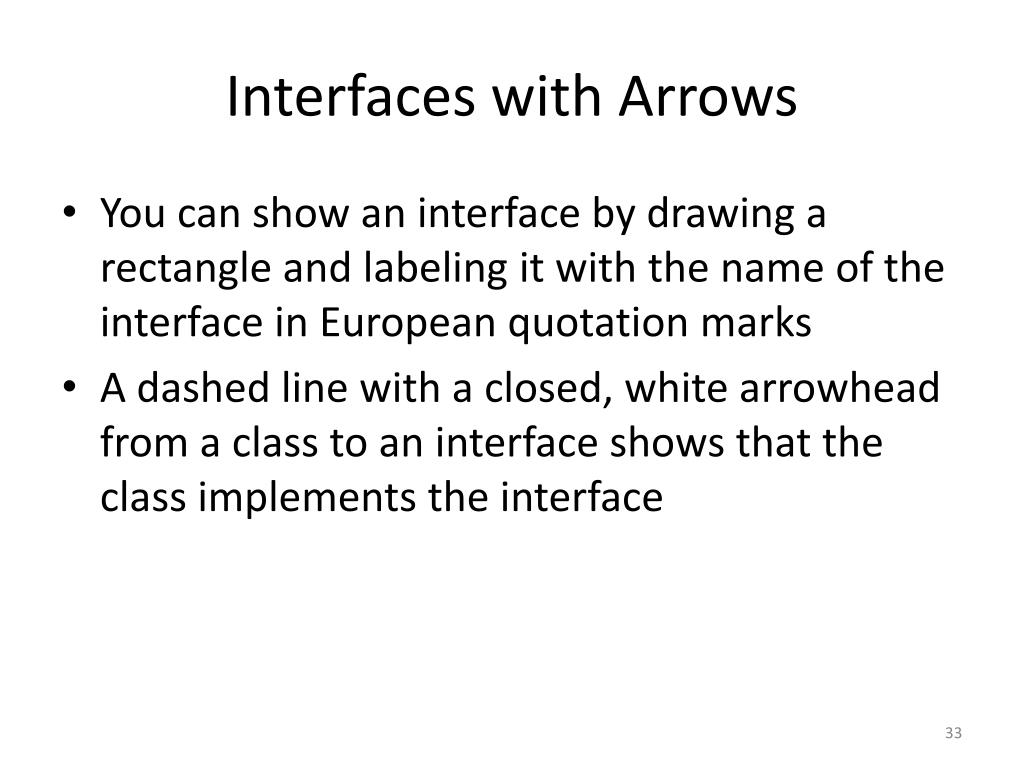 Interfaces with Arrows

• You can show an interface by drawing a rectangle and labeling it with the name of the interface in European quotation marks
• A dashed line with a closed, white arrowhead from a class to an interface shows that the class implements the interface

33